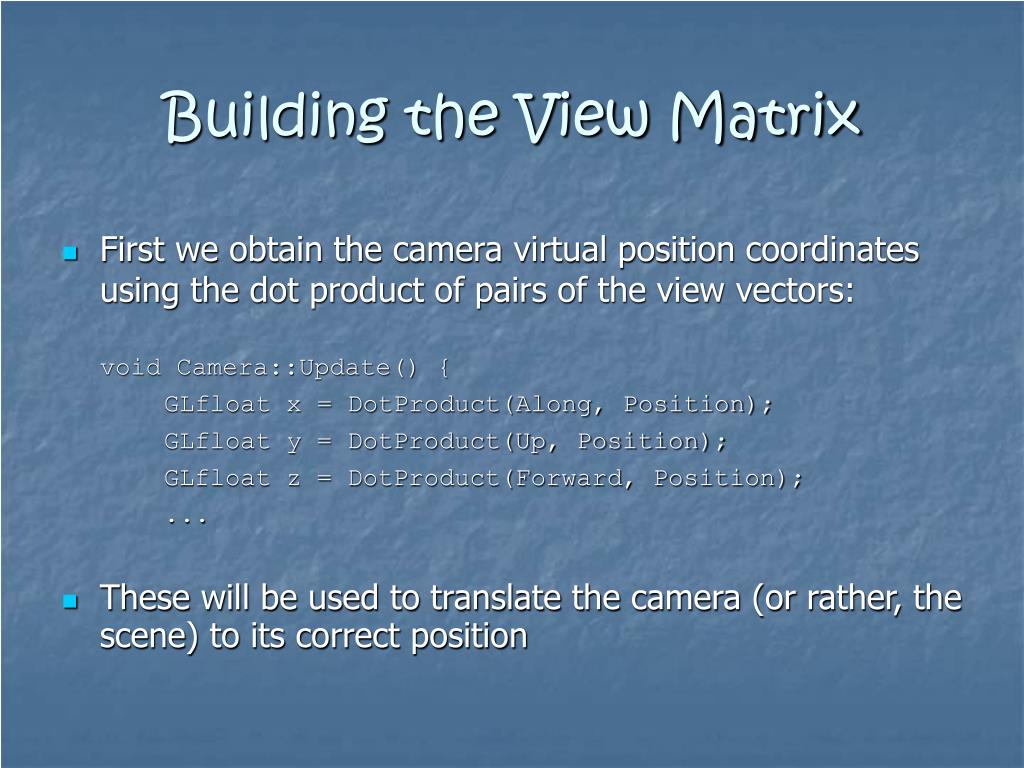 Building the View Matrix

First we obtain the camera virtual position coordinates using the dot product of pairs of the view vectors:

void Camera::Update() {
    GLfloat x = DotProduct(Along, Position);
    GLfloat y = DotProduct(Up, Position);
    GLfloat z = DotProduct(Forward, Position);
    ...

These will be used to translate the camera (or rather, the scene) to its correct position